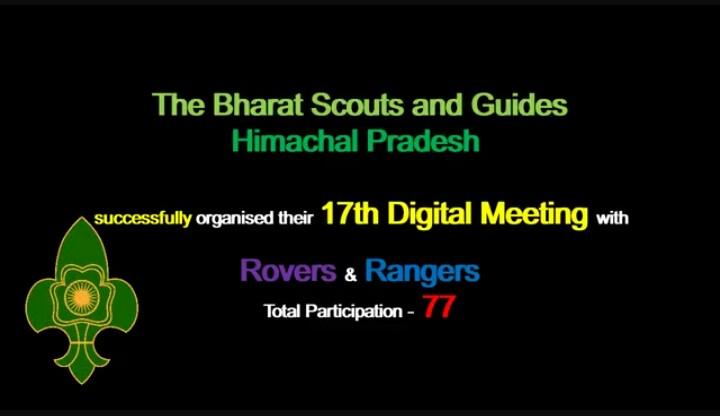 The Bharat Scouts and Guides
Himachal Pradesh

successfully organised their 17th Digital Meeting with

Rovers & Rangers
Total Participation - 77